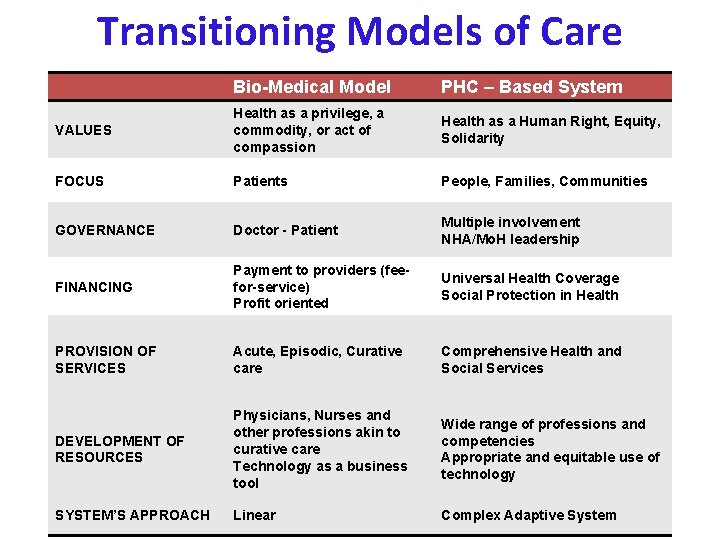 Transitioning Models of Care

| | Bio-Medical Model | PHC – Based System |
|---|---|---|
| VALUES | Health as a privilege, a commodity, or act of compassion | Health as a Human Right, Equity, Solidarity |
| FOCUS | Patients | People, Families, Communities |
| GOVERNANCE | Doctor - Patient | Multiple involvement NHA/MoH leadership |
| FINANCING | Payment to providers (fee-for-service) Profit oriented | Universal Health Coverage Social Protection in Health |
| PROVISION OF SERVICES | Acute, Episodic, Curative care | Comprehensive Health and Social Services |
| DEVELOPMENT OF RESOURCES | Physicians, Nurses and other professions akin to curative care Technology as a business tool | Wide range of professions and competencies Appropriate and equitable use of technology |
| SYSTEM'S APPROACH | Linear | Complex Adaptive System |